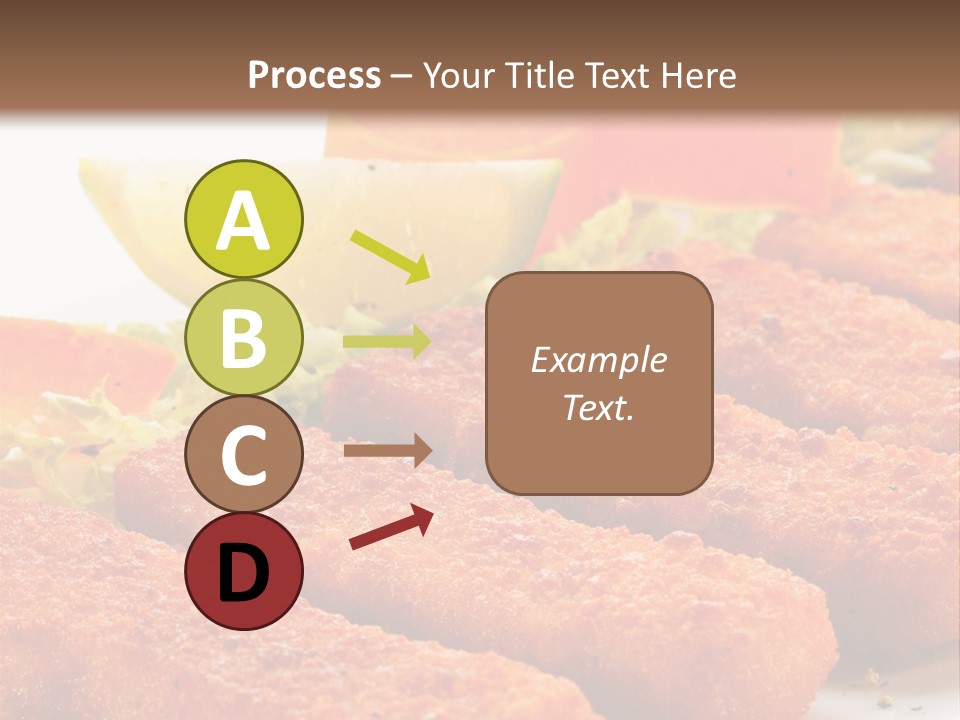 Process – Your Title Text Here

A

B

C

D

Example Text.